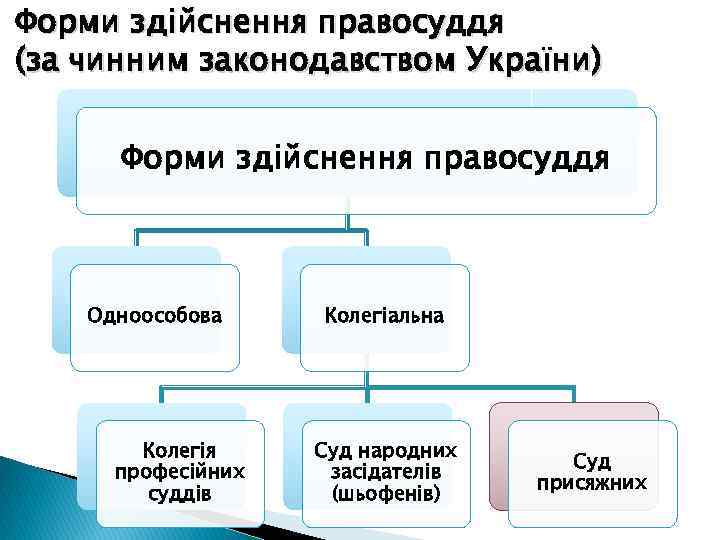 Форми здійснення правосуддя (за чинним законодавством України)

Форми здійснення правосуддя

Одноособова

Колегіальна

Колегія професійних суддів

Суд народних засідателів (шьофенів)

Суд присяжних